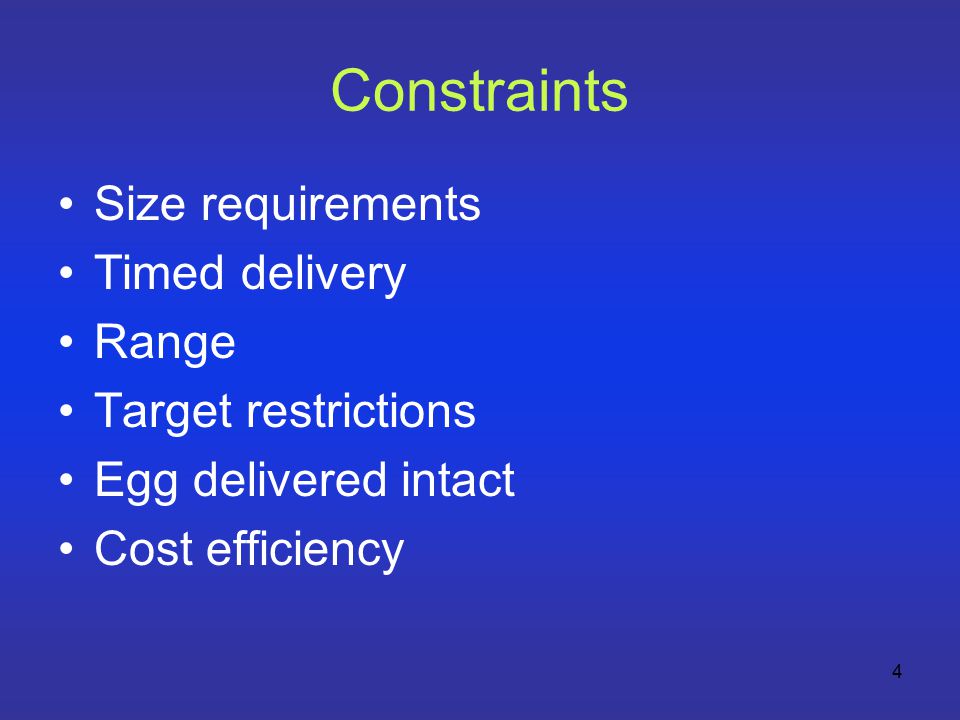 Constraints

• Size requirements
• Timed delivery
• Range
• Target restrictions
• Egg delivered intact
• Cost efficiency

4